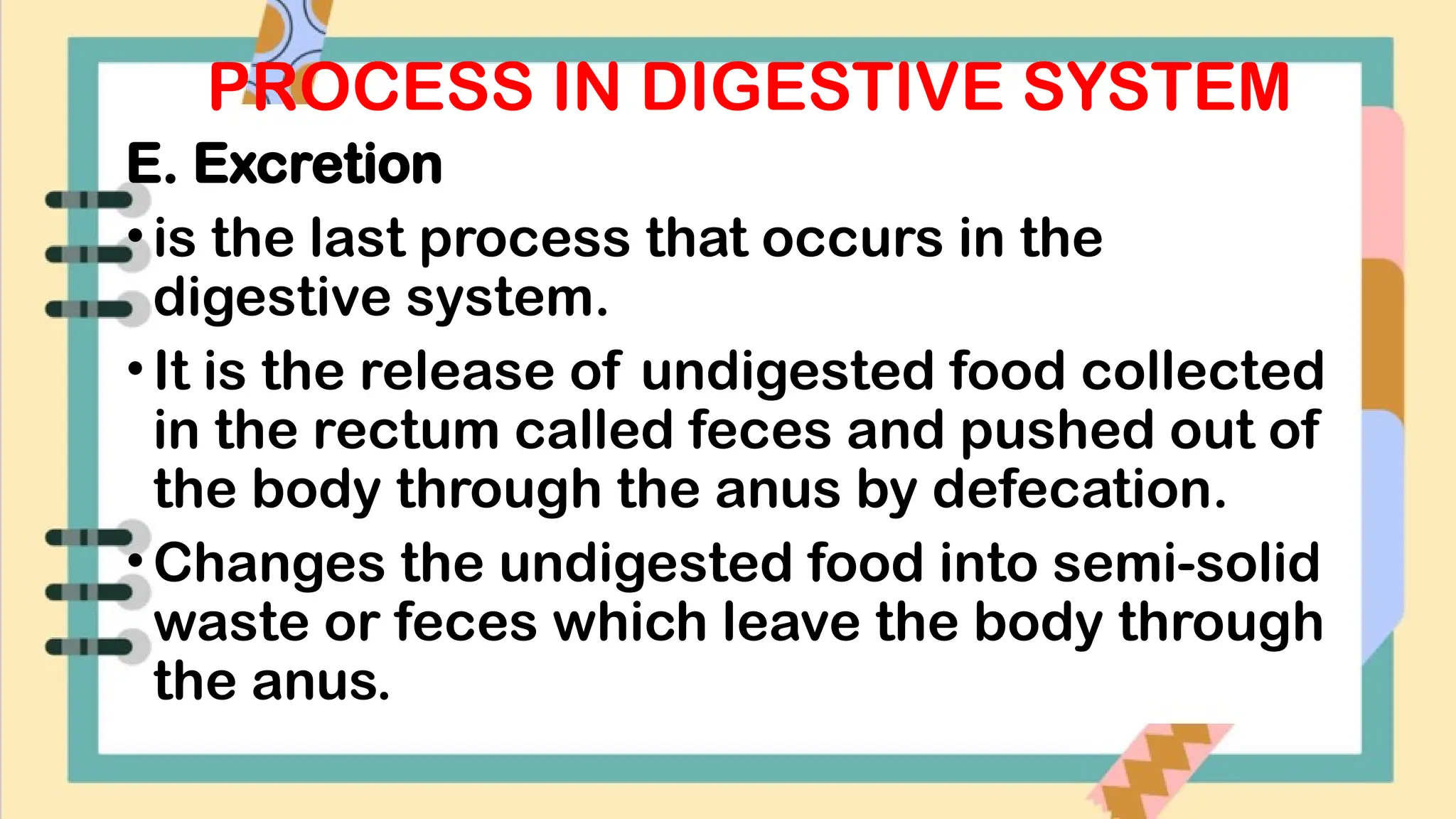 PROCESS IN DIGESTIVE SYSTEM

E. Excretion

• is the last process that occurs in the digestive system.

• It is the release of undigested food collected in the rectum called feces and pushed out of the body through the anus by defecation.

• Changes the undigested food into semi-solid waste or feces which leave the body through the anus.